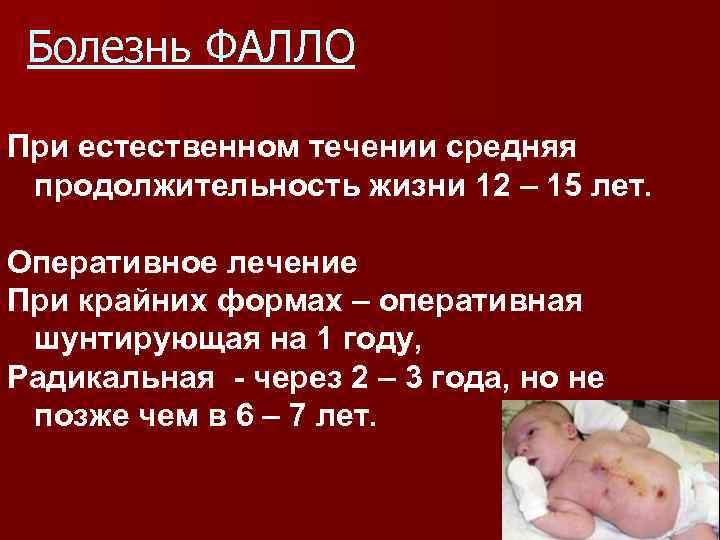 Болезнь ФАЛЛО

При естественном течении средняя продолжительность жизни 12 – 15 лет.

Оперативное лечение
При крайних формах – оперативная шунтирующая на 1 году,
Радикальная - через 2 – 3 года, но не позже чем в 6 – 7 лет.